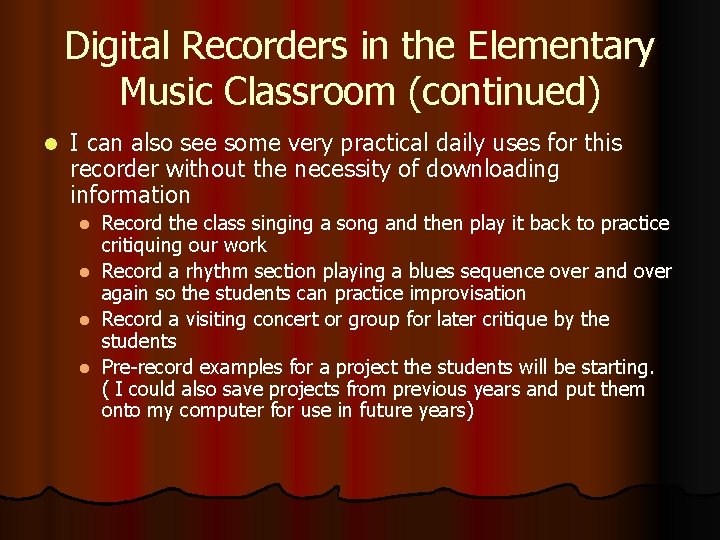 Digital Recorders in the Elementary Music Classroom (continued)

- I can also see some very practical daily uses for this recorder without the necessity of downloading information
  - Record the class singing a song and then play it back to practice critiquing our work
  - Record a rhythm section playing a blues sequence over and over again so the students can practice improvisation
  - Record a visiting concert or group for later critique by the students
  - Pre-record examples for a project the students will be starting. ( I could also save projects from previous years and put them onto my computer for use in future years)